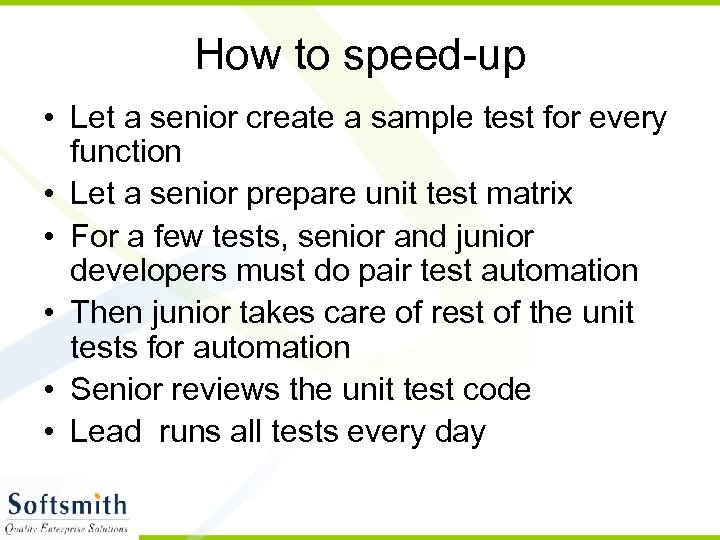 How to speed-up

• Let a senior create a sample test for every function
• Let a senior prepare unit test matrix
• For a few tests, senior and junior developers must do pair test automation
• Then junior takes care of rest of the unit tests for automation
• Senior reviews the unit test code
• Lead runs all tests every day

Softsmith
Quality Enterprise Solutions